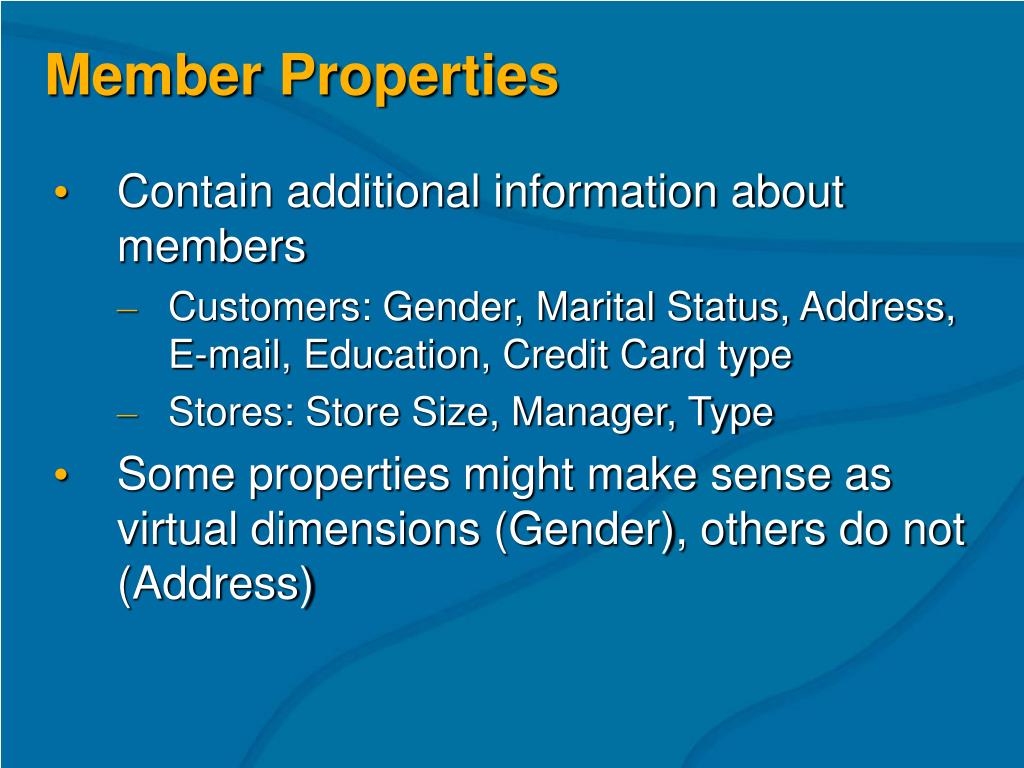 Member Properties

• Contain additional information about members
– Customers: Gender, Marital Status, Address, E-mail, Education, Credit Card type
– Stores: Store Size, Manager, Type

• Some properties might make sense as virtual dimensions (Gender), others do not (Address)